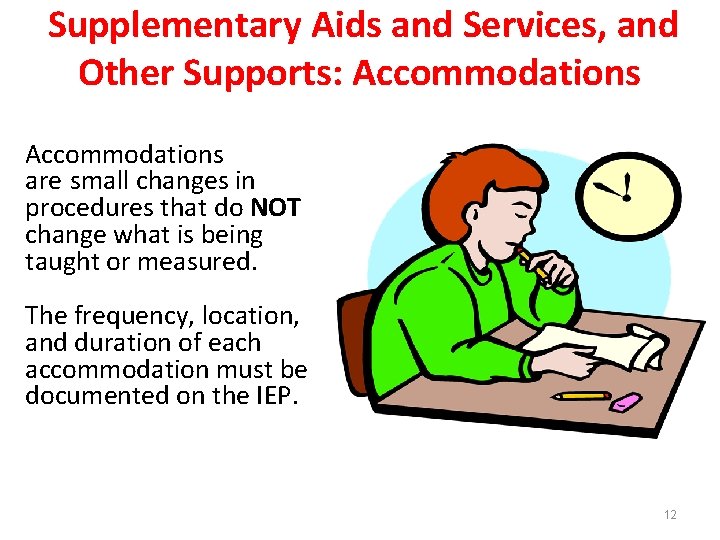 Supplementary Aids and Services, and Other Supports: Accommodations

Accommodations are small changes in procedures that do NOT change what is being taught or measured.

The frequency, location, and duration of each accommodation must be documented on the IEP.

12